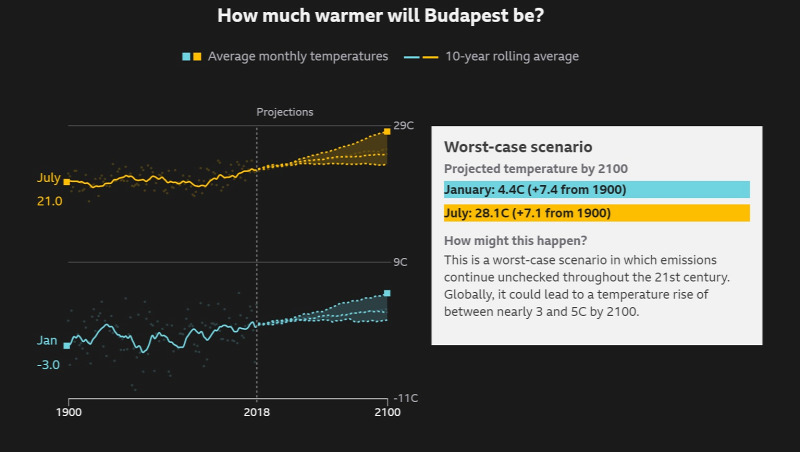 How much warmer will Budapest be?

Average monthly temperatures
10-year rolling average

Projections

29C

July
21.0

9C

Jan
-3.0

-11C

1900
2018
2100

Worst-case scenario

Projected temperature by 2100

January: 4.4C (+7.4 from 1900)

July: 28.1C (+7.1 from 1900)

How might this happen?

This is a worst-case scenario in which emissions continue unchecked throughout the 21st century. Globally, it could lead to a temperature rise of between nearly 3 and 5C by 2100.